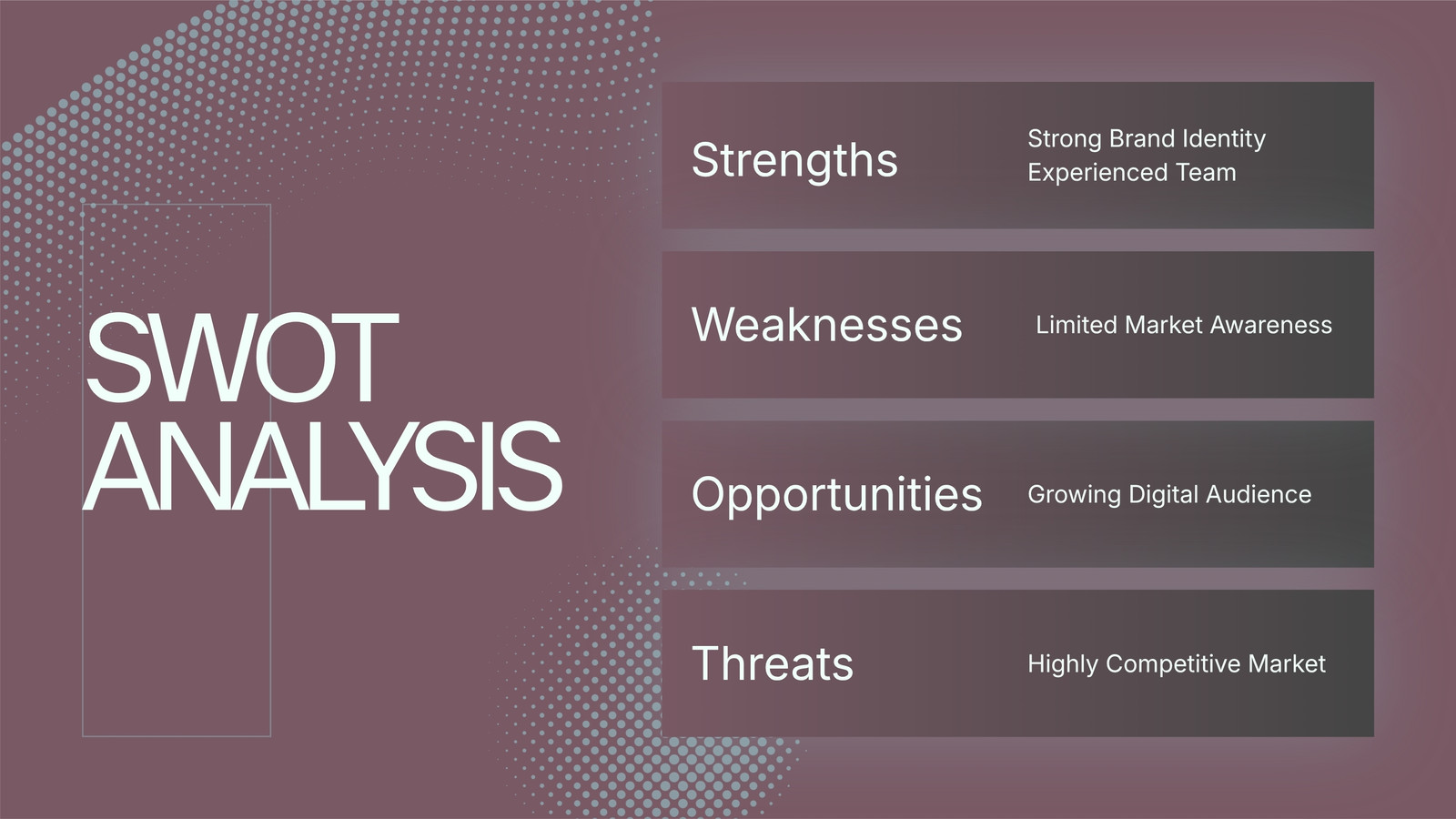 SWOT ANALYSIS

Strengths
Strong Brand Identity
Experienced Team

Weaknesses
Limited Market Awareness

Opportunities
Growing Digital Audience

Threats
Highly Competitive Market